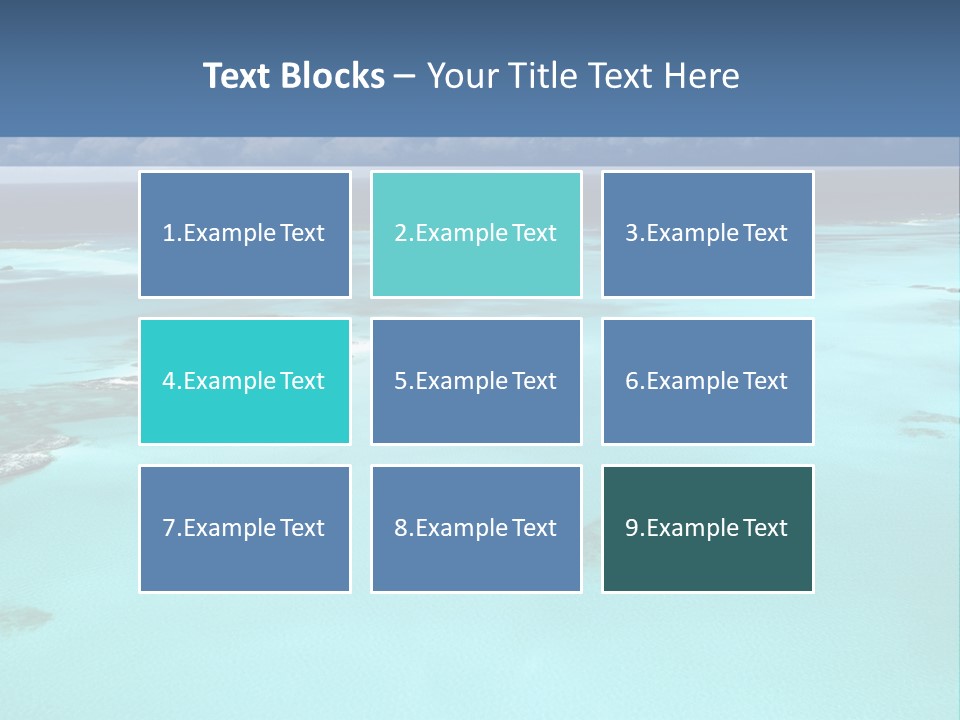 Text Blocks – Your Title Text Here

1.Example Text

2.Example Text

3.Example Text

4.Example Text

5.Example Text

6.Example Text

7.Example Text

8.Example Text

9.Example Text